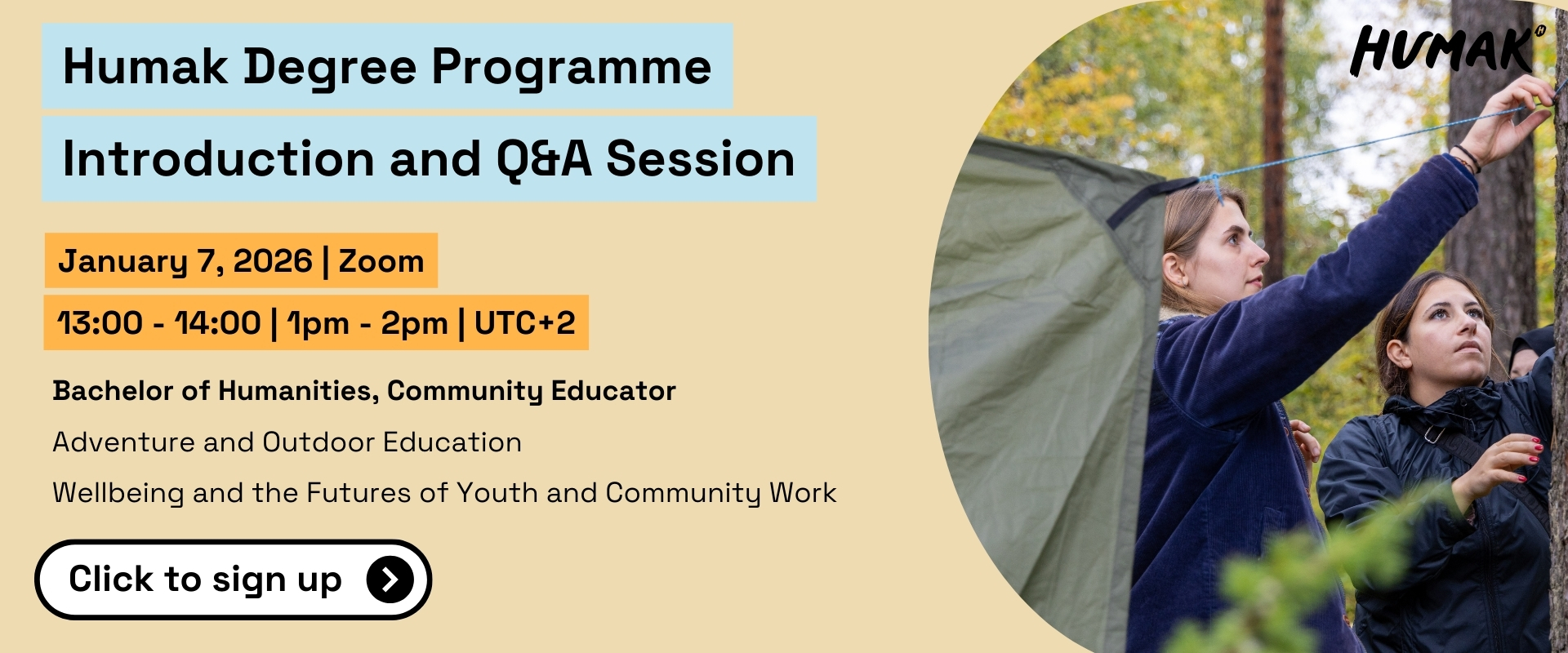 Humak Degree Programme

Introduction and Q&A Session

January 7, 2026 | Zoom

13:00 - 14:00 | 1pm - 2pm | UTC+2

Bachelor of Humanities, Community Educator

Adventure and Outdoor Education

Wellbeing and the Futures of Youth and Community Work

Click to sign up

HUMAK